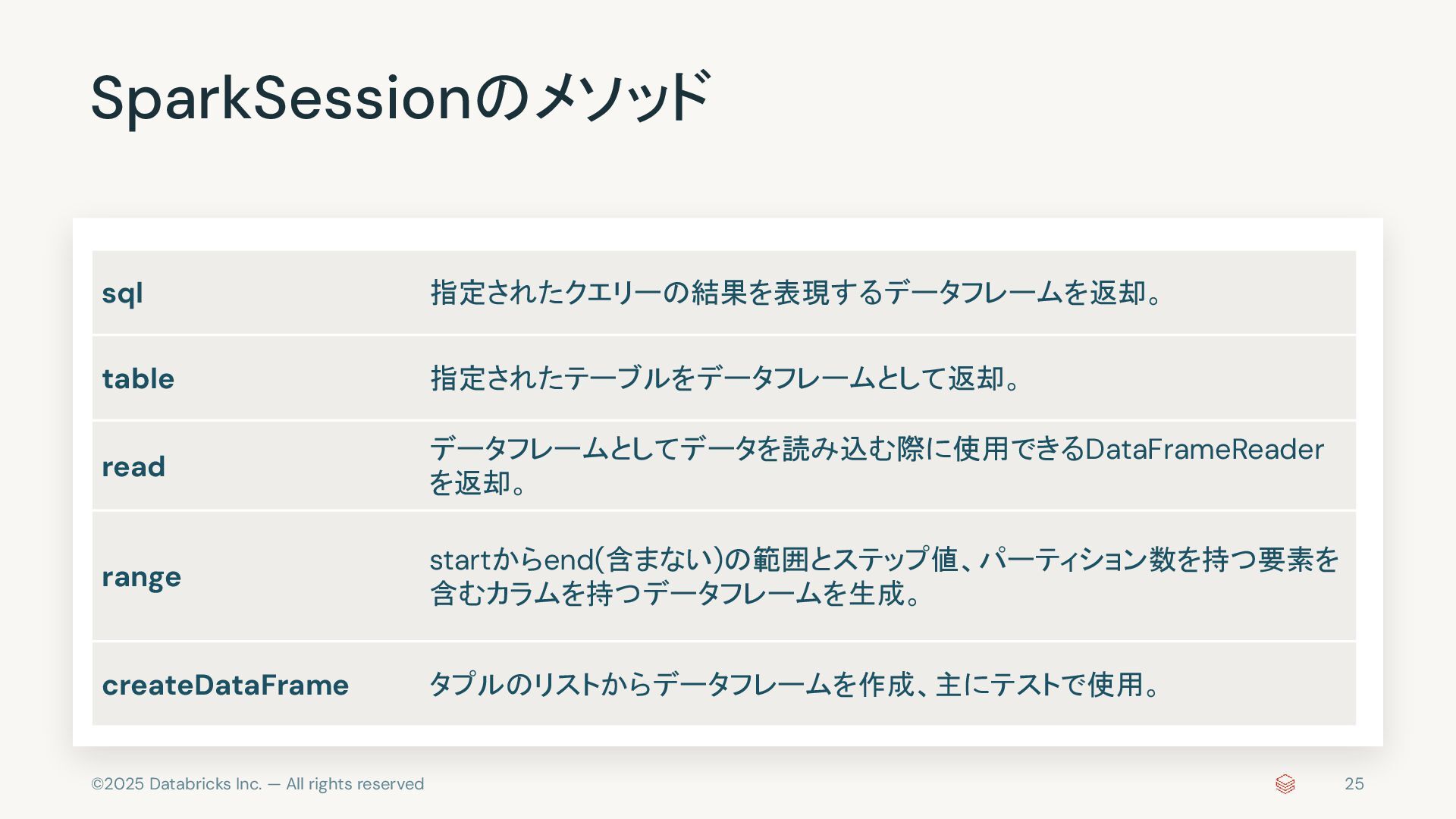 SparkSessionのメソッド

| | |
|---|---|
| sql | 指定されたクエリーの結果を表現するデータフレームを返却。 |
| table | 指定されたテーブルをデータフレームとして返却。 |
| read | データフレームとしてデータを読み込む際に使用できるDataFrameReaderを返却。 |
| range | startからend(含まない)の範囲とステップ値、パーティション数を持つ要素を含むカラムを持つデータフレームを生成。 |
| createDataFrame | タプルのリストからデータフレームを作成、主にテストで使用。 |

©2025 Databricks Inc. — All rights reserved

25